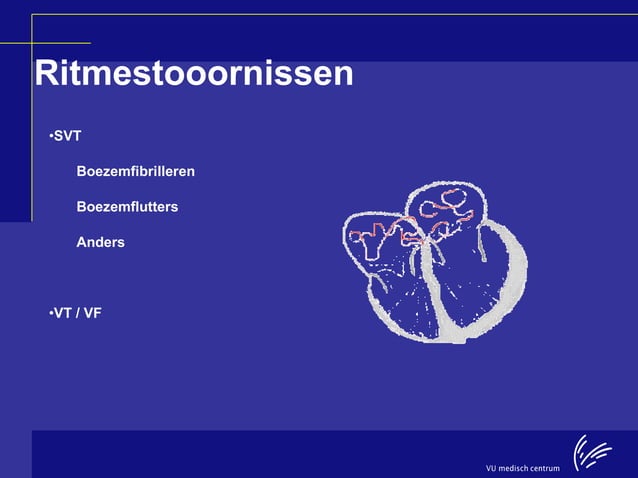 Ritmestooornissen

•SVT

Boezemfibrilleren

Boezemflutters

Anders

•VT / VF

VU medisch centrum